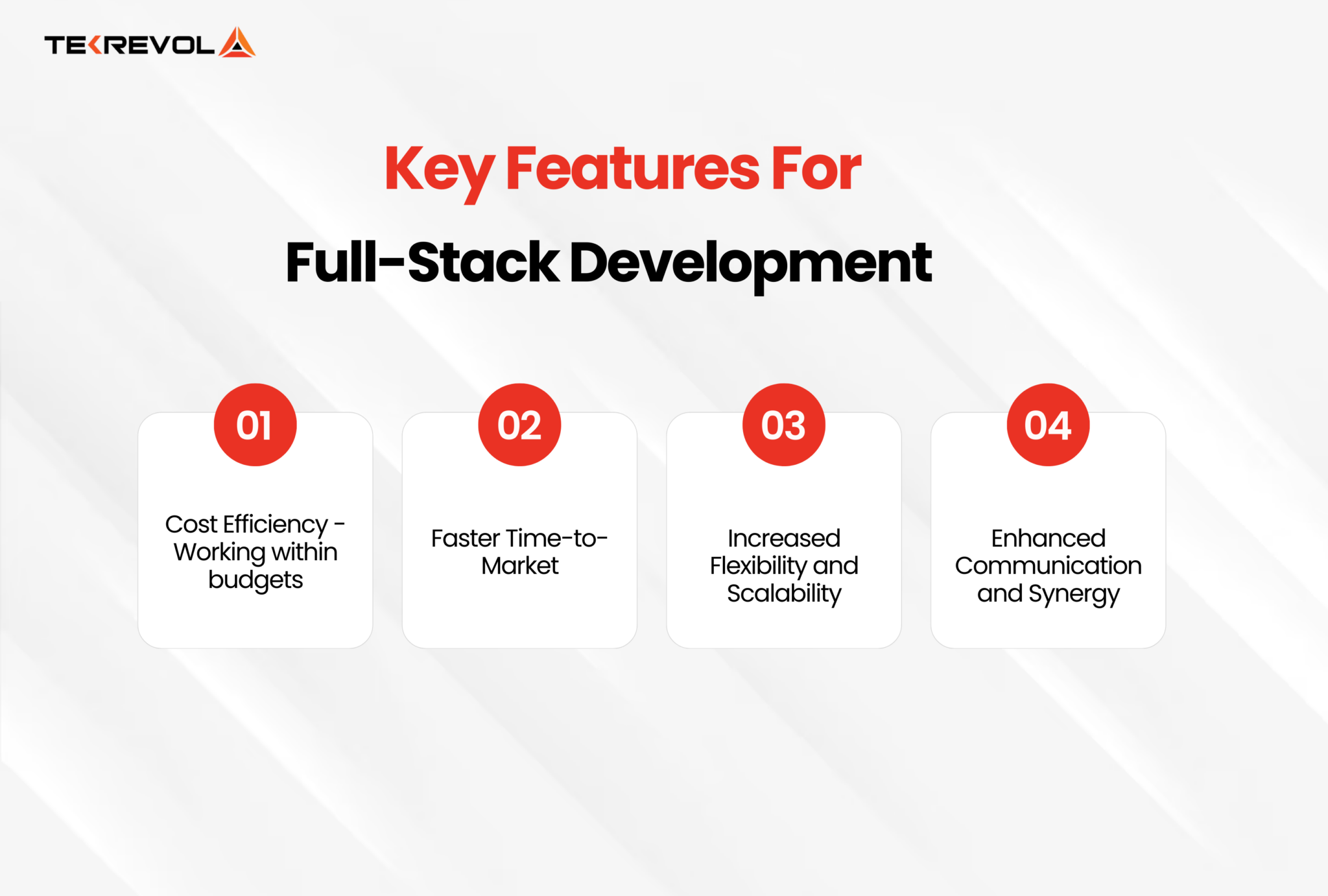 TEKREVOL

Key Features For

Full-Stack Development

01

Cost Efficiency - Working within budgets

02

Faster Time-to-Market

03

Increased Flexibility and Scalability

04

Enhanced Communication and Synergy